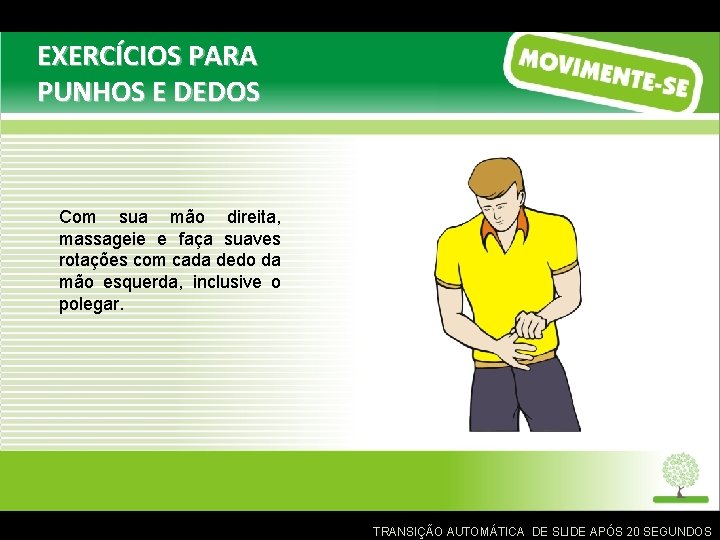 EXERCÍCIOS PARA PUNHOS E DEDOS

MOVIMENTE-SE

Com sua mão direita, massageie e faça suaves rotações com cada dedo da mão esquerda, inclusive o polegar.

TRANSIÇÃO AUTOMÁTICA DE SLIDE APÓS 20 SEGUNDOS